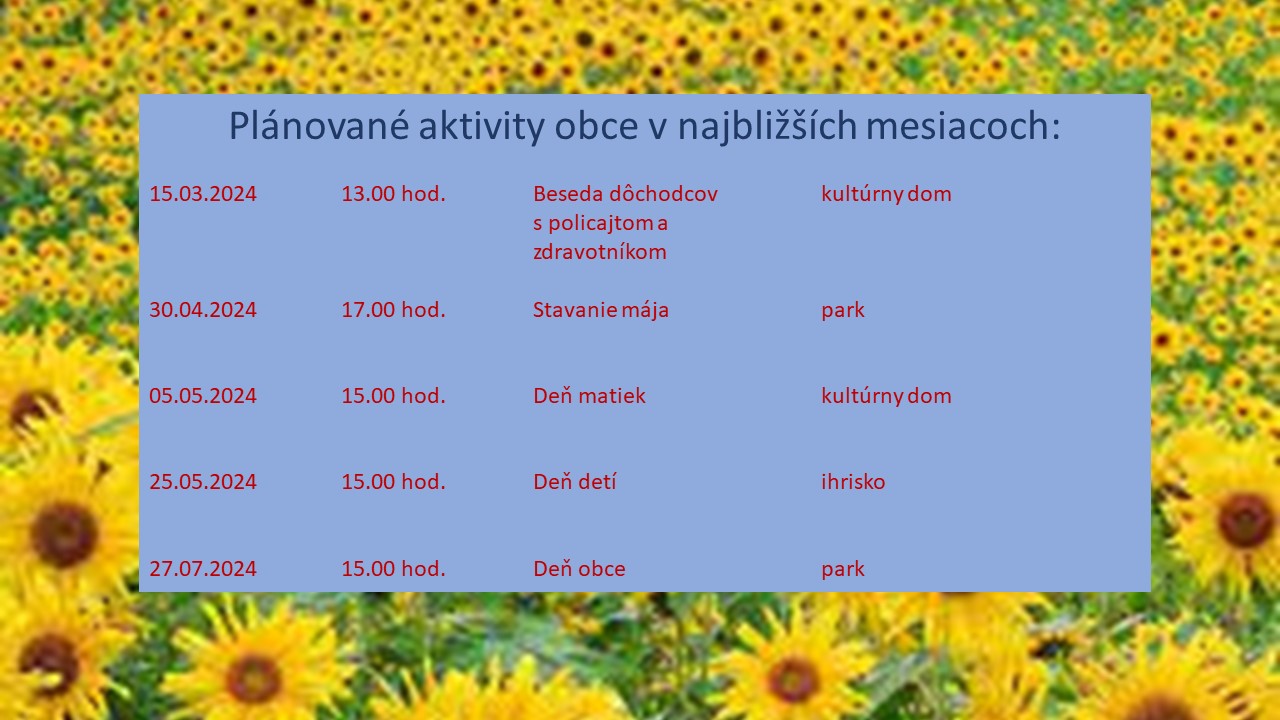 Plánované aktivity obce v najbližších mesiacoch:

| | | | |
|---|---|---|---|
| 15.03.2024 | 13.00 hod. | Beseda dôchodcov s policajtom a zdravotníkom | kultúrny dom |
| 30.04.2024 | 17.00 hod. | Stavanie mája | park |
| 05.05.2024 | 15.00 hod. | Deň matiek | kultúrny dom |
| 25.05.2024 | 15.00 hod. | Deň detí | ihrisko |
| 27.07.2024 | 15.00 hod. | Deň obce | park |